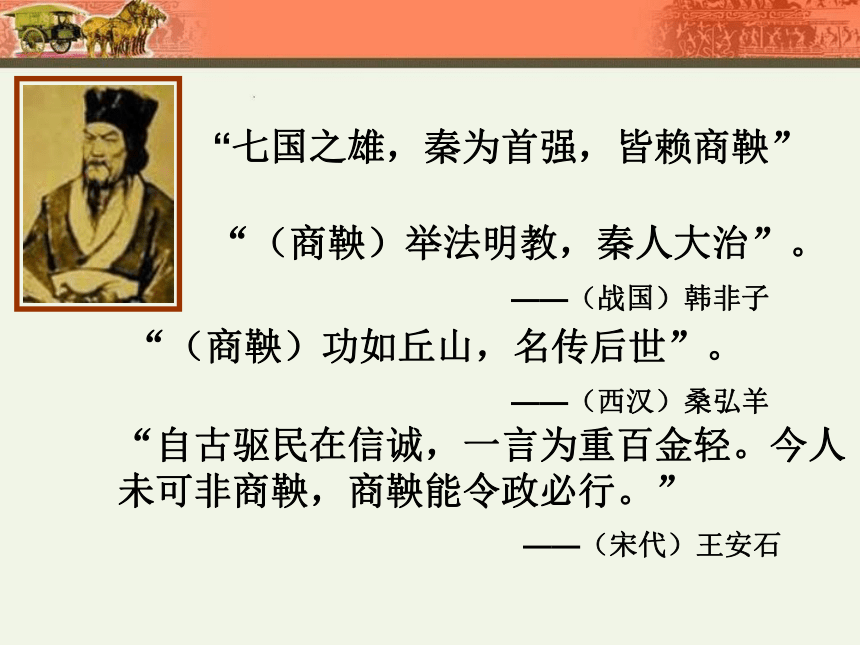 “七国之雄，秦为首强，皆赖商鞅”

“（商鞅）举法明教，秦人大治”。

——（战国）韩非子

“（商鞅）功如丘山，名传后世”。

——（西汉）桑弘羊

“自古驱民在信诚，一言为重百金轻。今人未可非商鞅，商鞅能令政必行。”

——（宋代）王安石